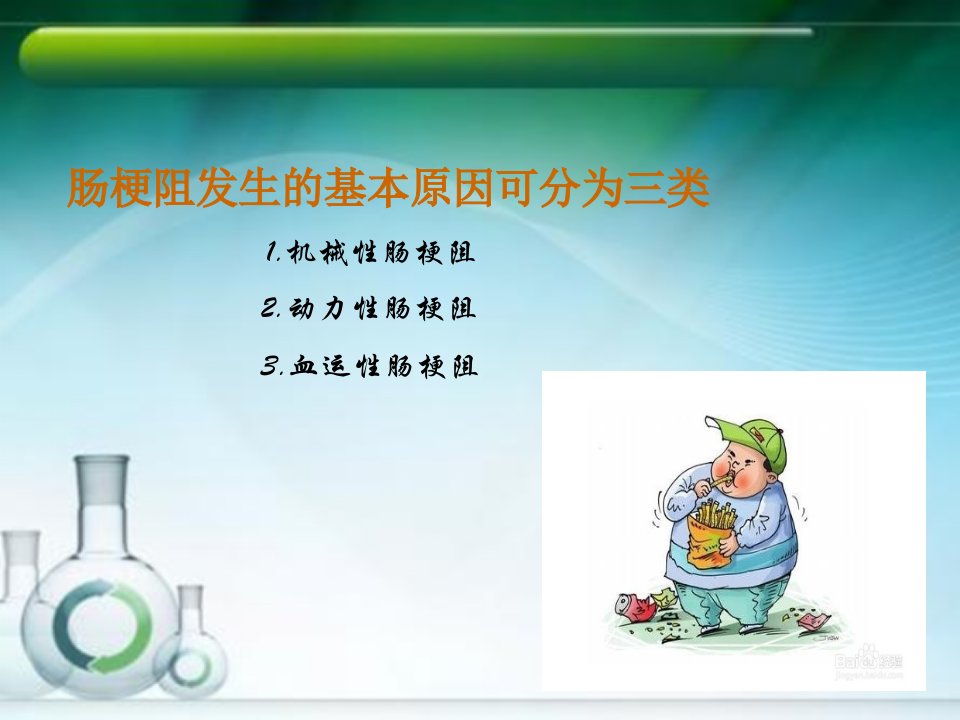 肠梗阻发生的基本原因可分为三类

1.机械性肠梗阻

2.动力性肠梗阻

3.血运性肠梗阻

Baidu经验
jingyan.baidu.com